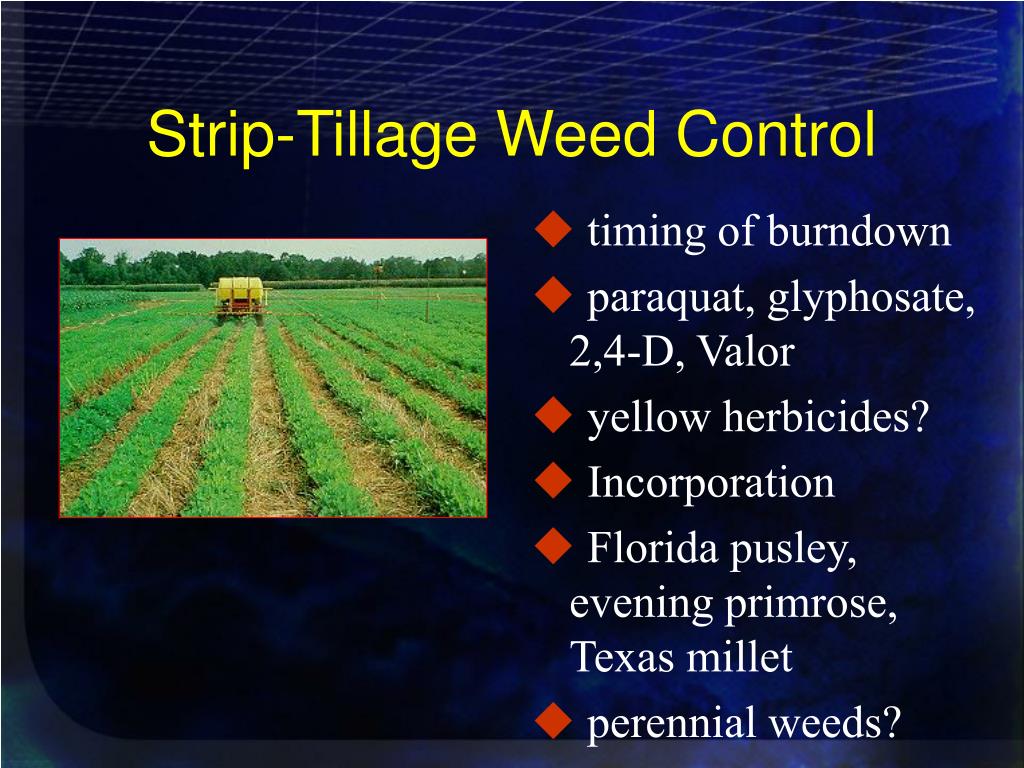 Strip-Tillage Weed Control

◆ timing of burndown
◆ paraquat, glyphosate, 2,4-D, Valor
◆ yellow herbicides?
◆ Incorporation
◆ Florida pusley, evening primrose, Texas millet
◆ perennial weeds?